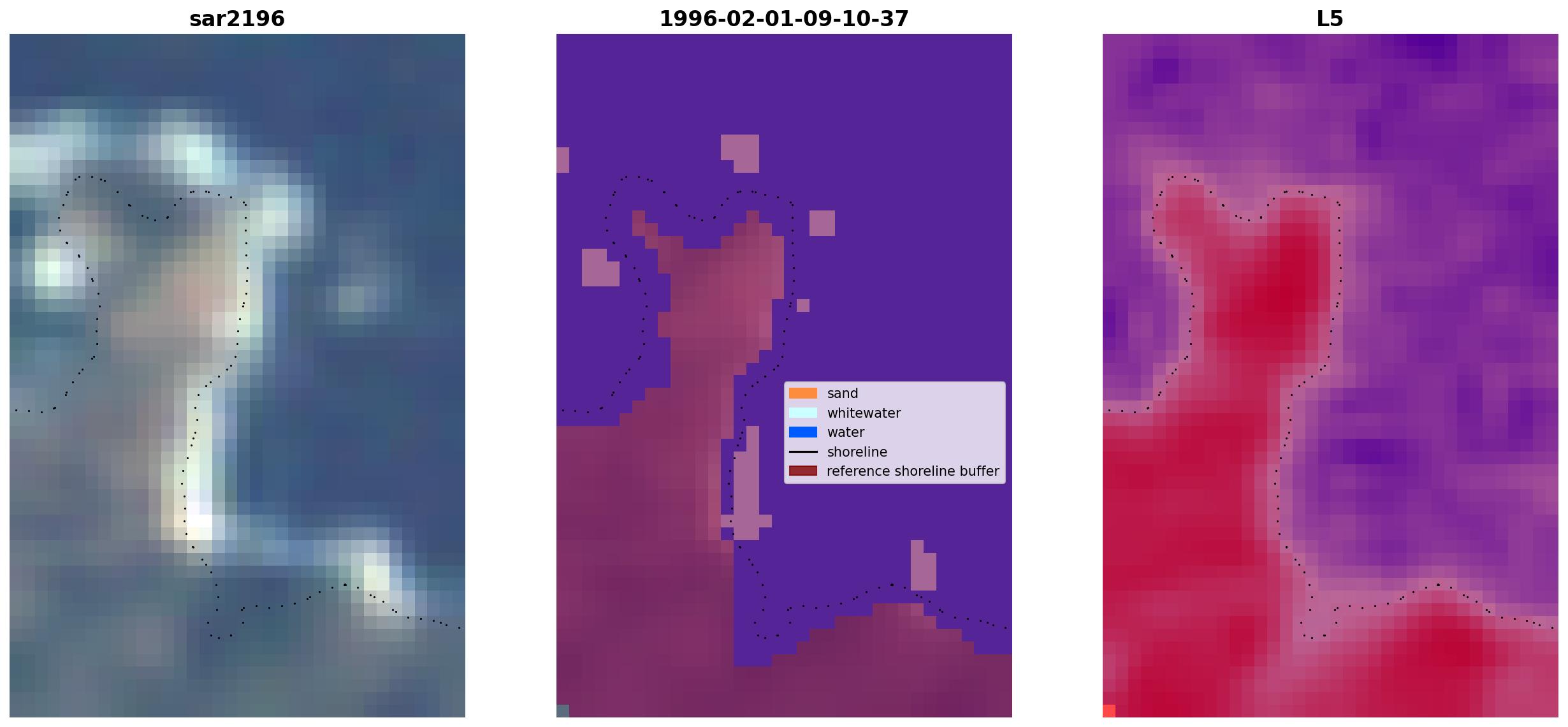 sar2196

1996-02-01-09-10-37

sand
whitewater
water
shoreline
reference shoreline buffer

L5